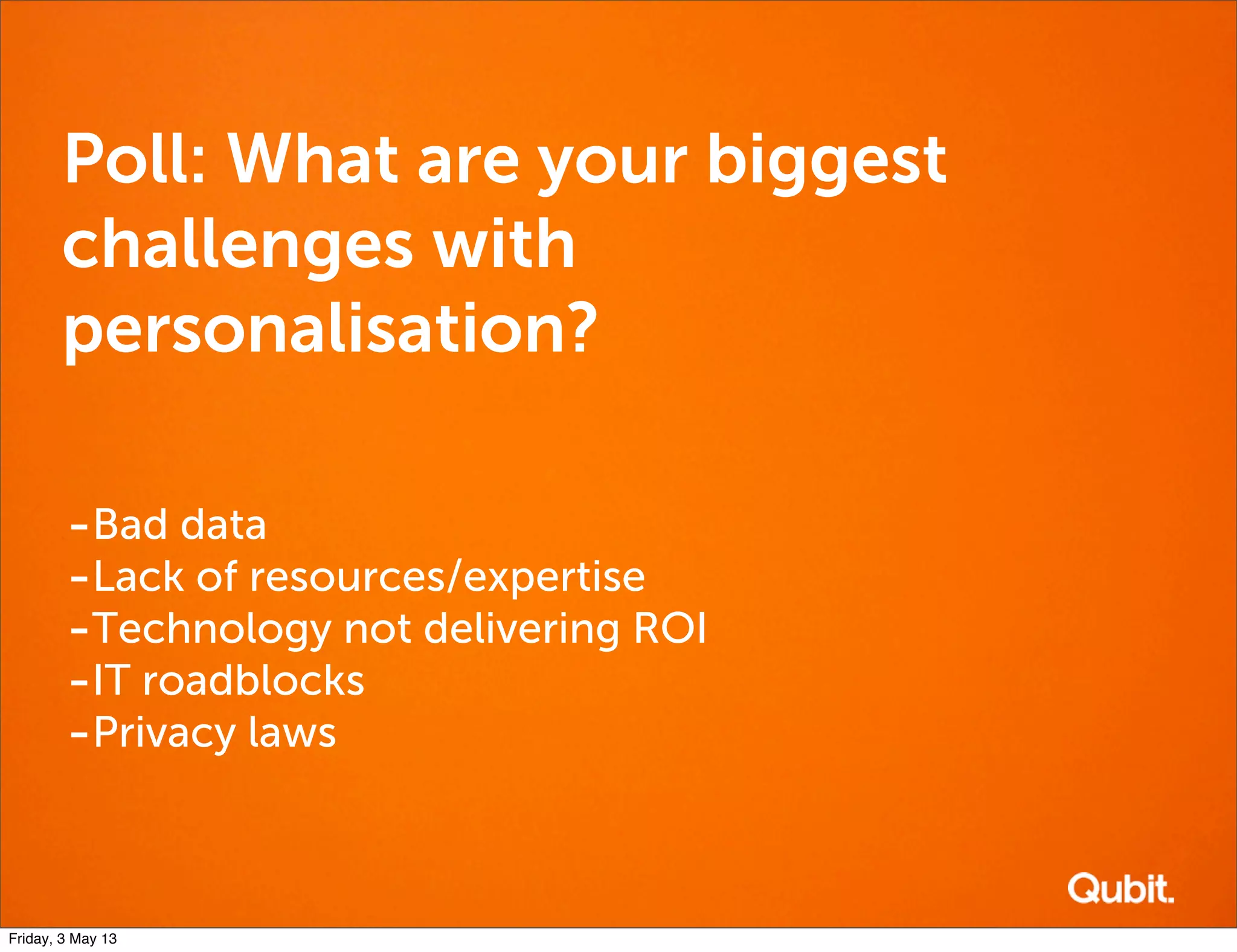 Poll: What are your biggest challenges with personalisation?

-Bad data
-Lack of resources/expertise
-Technology not delivering ROI
-IT roadblocks
-Privacy laws

Qubit.

Friday, 3 May 13